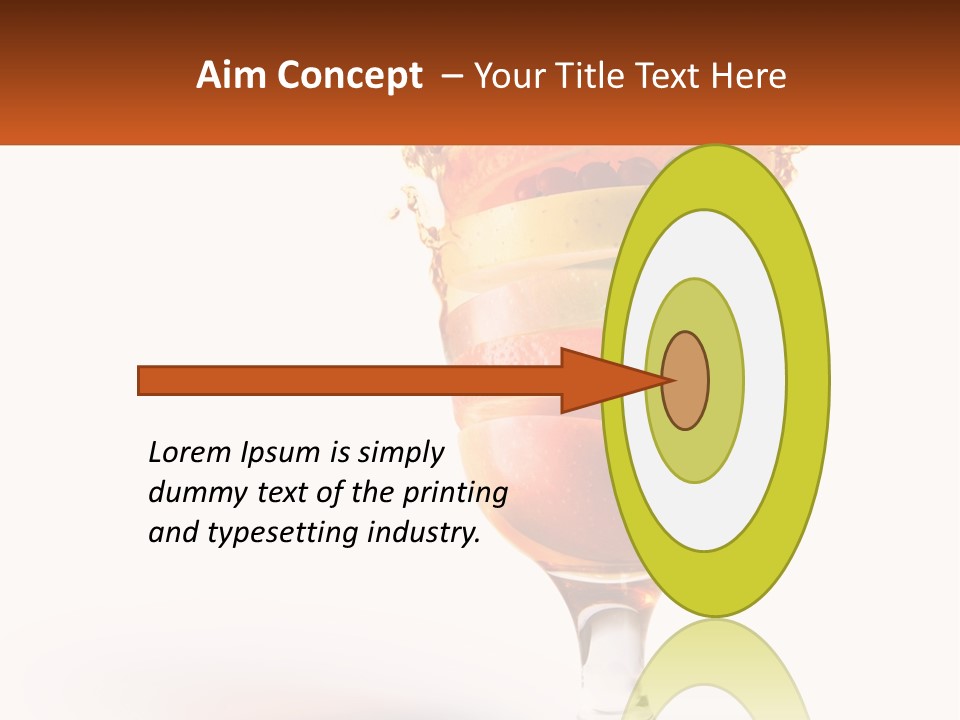 Aim Concept – Your Title Text Here

Lorem Ipsum is simply dummy text of the printing and typesetting industry.